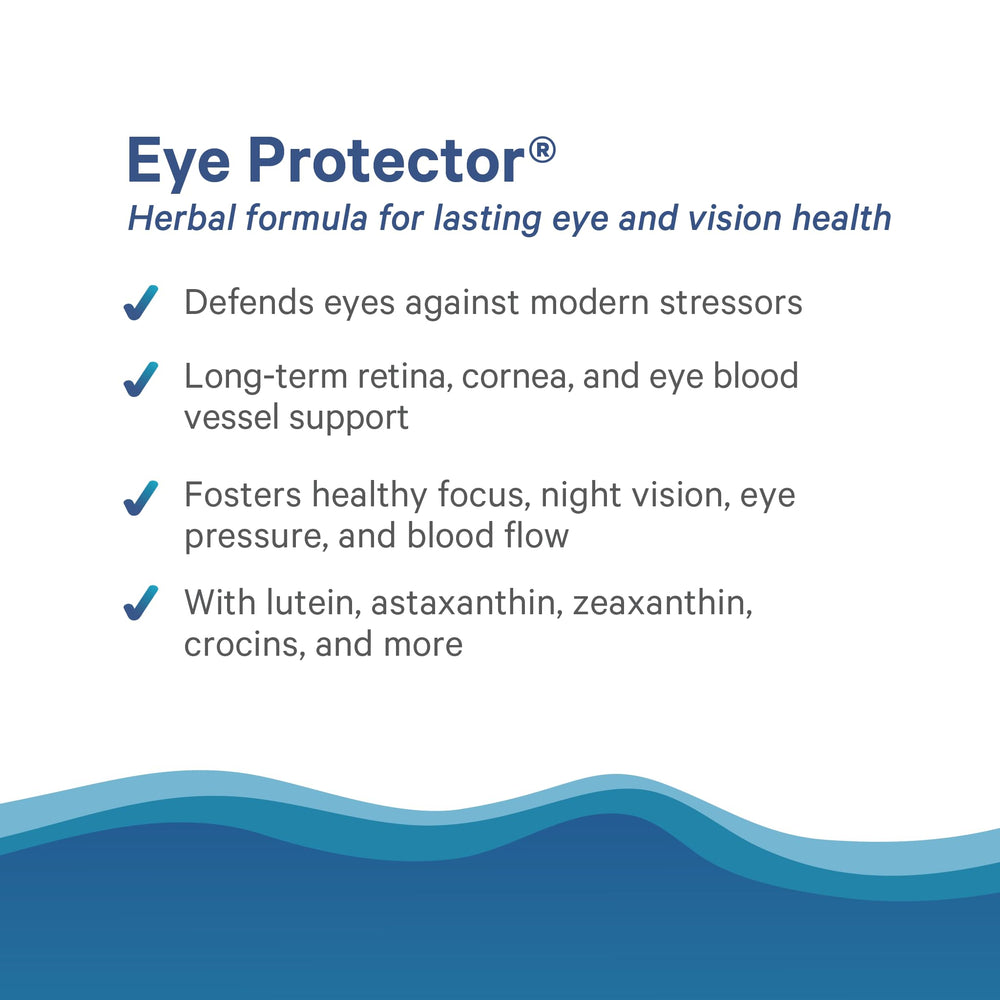 Eye Protector®
Herbal formula for lasting eye and vision health

✓ Defends eyes against modern stressors

✓ Long-term retina, cornea, and eye blood vessel support

✓ Fosters healthy focus, night vision, eye pressure, and blood flow

✓ With lutein, astaxanthin, zeaxanthin, crocins, and more